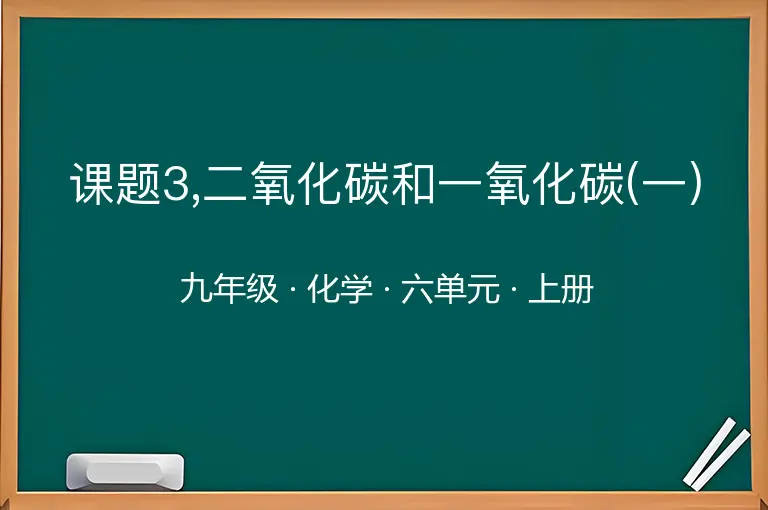 课题3,二氧化碳和一氧化碳(一)

九年级 · 化学 · 六单元 · 上册